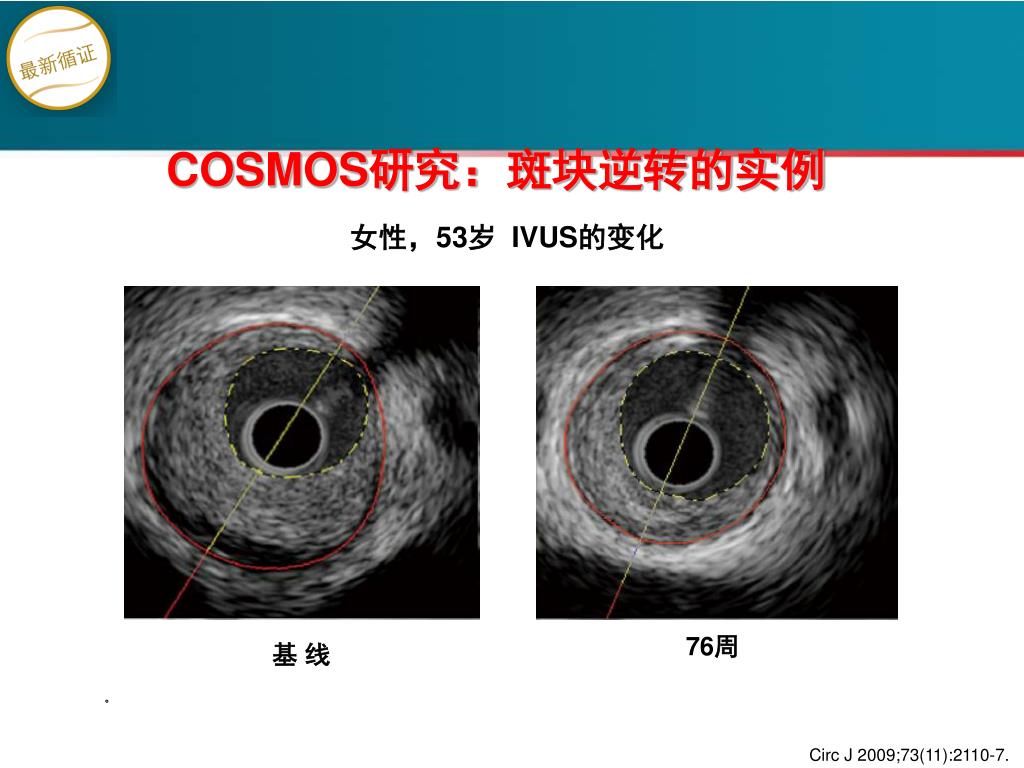 最新循证

COSMOS研究：斑块逆转的实例

女性，53岁 IVUS的变化

基 线

76周

。

Circ J 2009;73(11):2110-7.